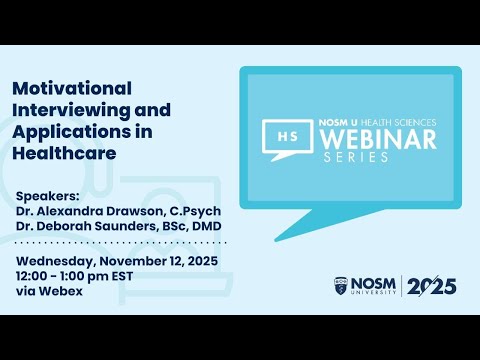 Motivational Interviewing and Applications in Healthcare

Speakers:
Dr. Alexandra Drawson, C.Psych
Dr. Deborah Saunders, BSc, DMD

Wednesday, November 12, 2025
12:00 - 1:00 pm EST
via Webex

HS

NOSM U HEALTH SCIENCES
WEBINAR
SERIES

NOSM UNIVERSITY | 2025